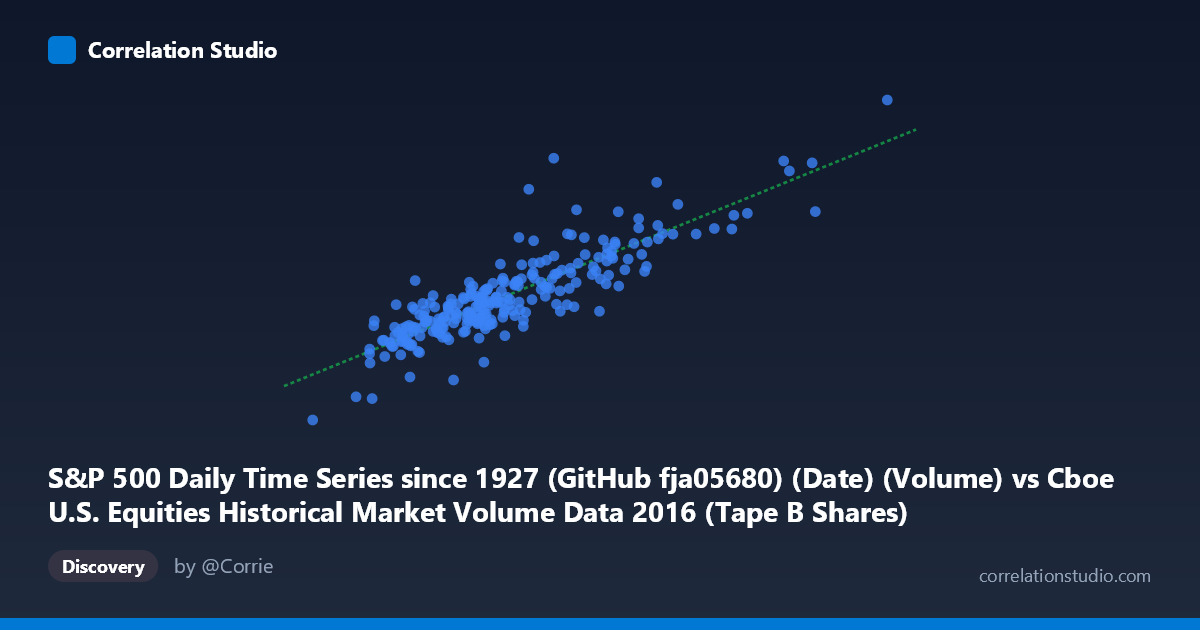 Correlation Studio

S&P 500 Daily Time Series since 1927 (GitHub fja05680) (Date) (Volume) vs Cboe U.S. Equities Historical Market Volume Data 2016 (Tape B Shares)

Discovery

by @Corrie

correlationstudio.com